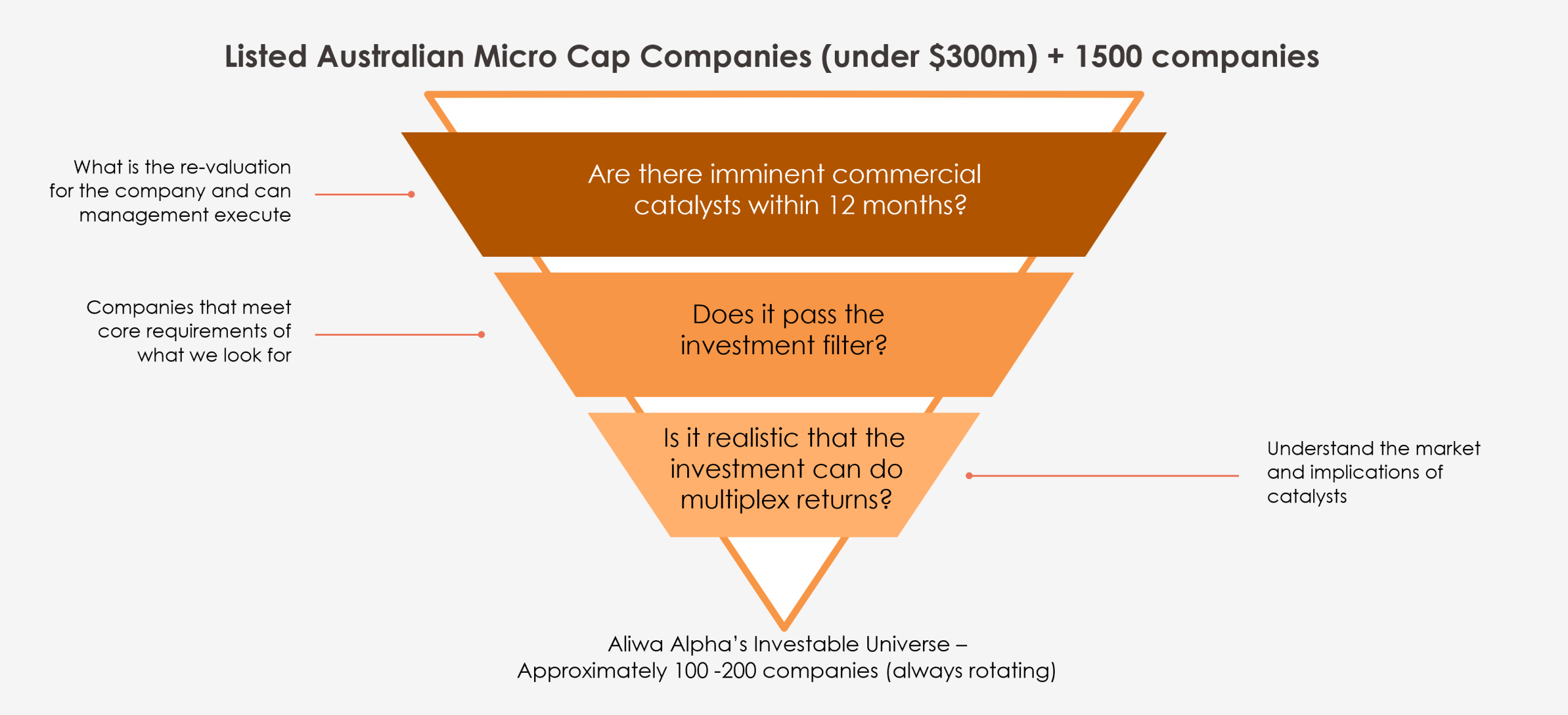 Listed Australian Micro Cap Companies (under \$300m) + 1500 companies

What is the re-valuation for the company and can management execute

Are there imminent commercial catalysts within 12 months?

Companies that meet core requirements of what we look for

Does it pass the investment filter?

Is it realistic that the investment can do multiplex returns?

Understand the market and implications of catalysts

Aliwa Alpha's Investable Universe – Approximately 100 -200 companies (always rotating)